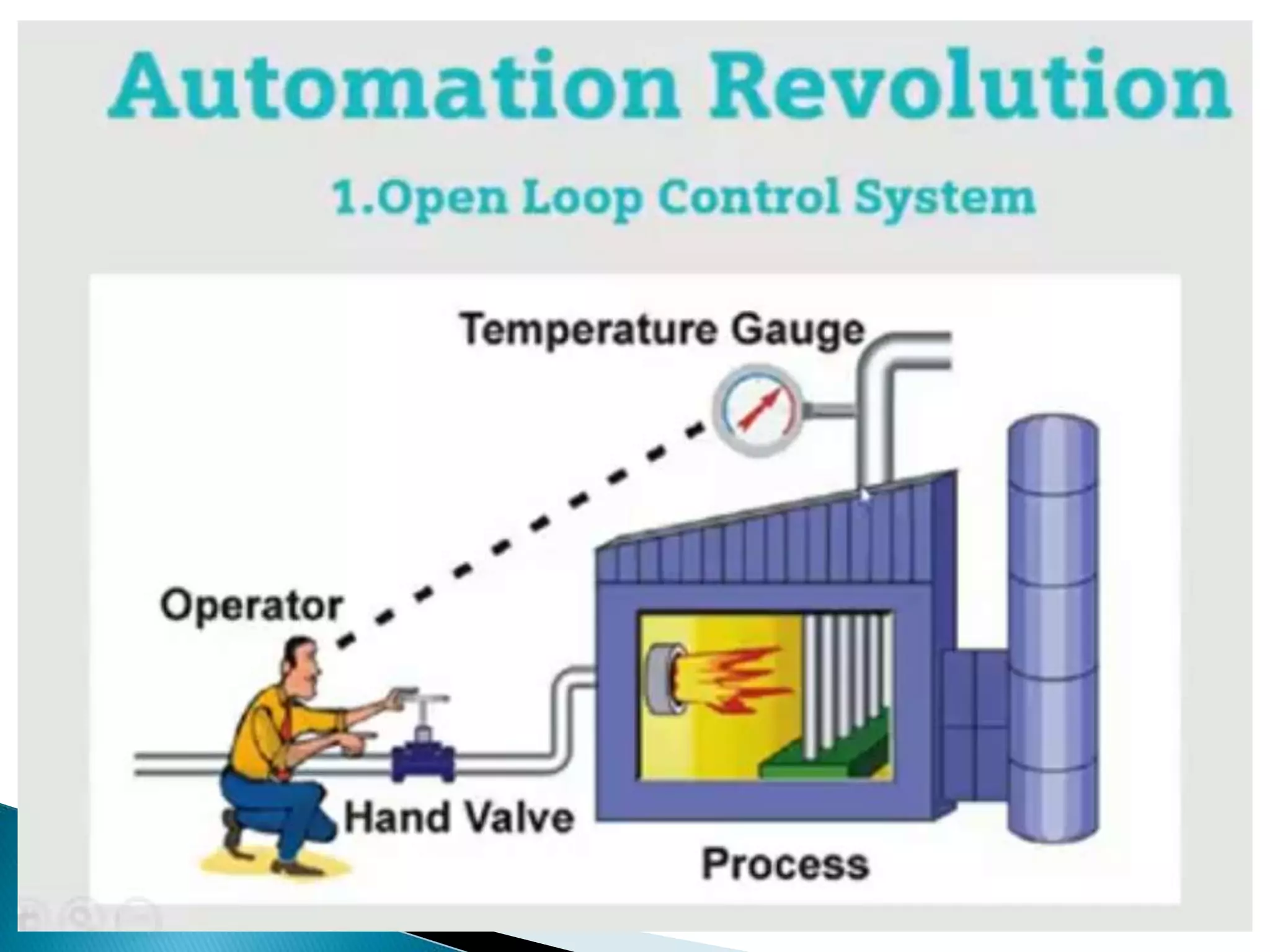 Automation Revolution

1.Open Loop Control System

Temperature Gauge

Operator

Hand Valve

Process